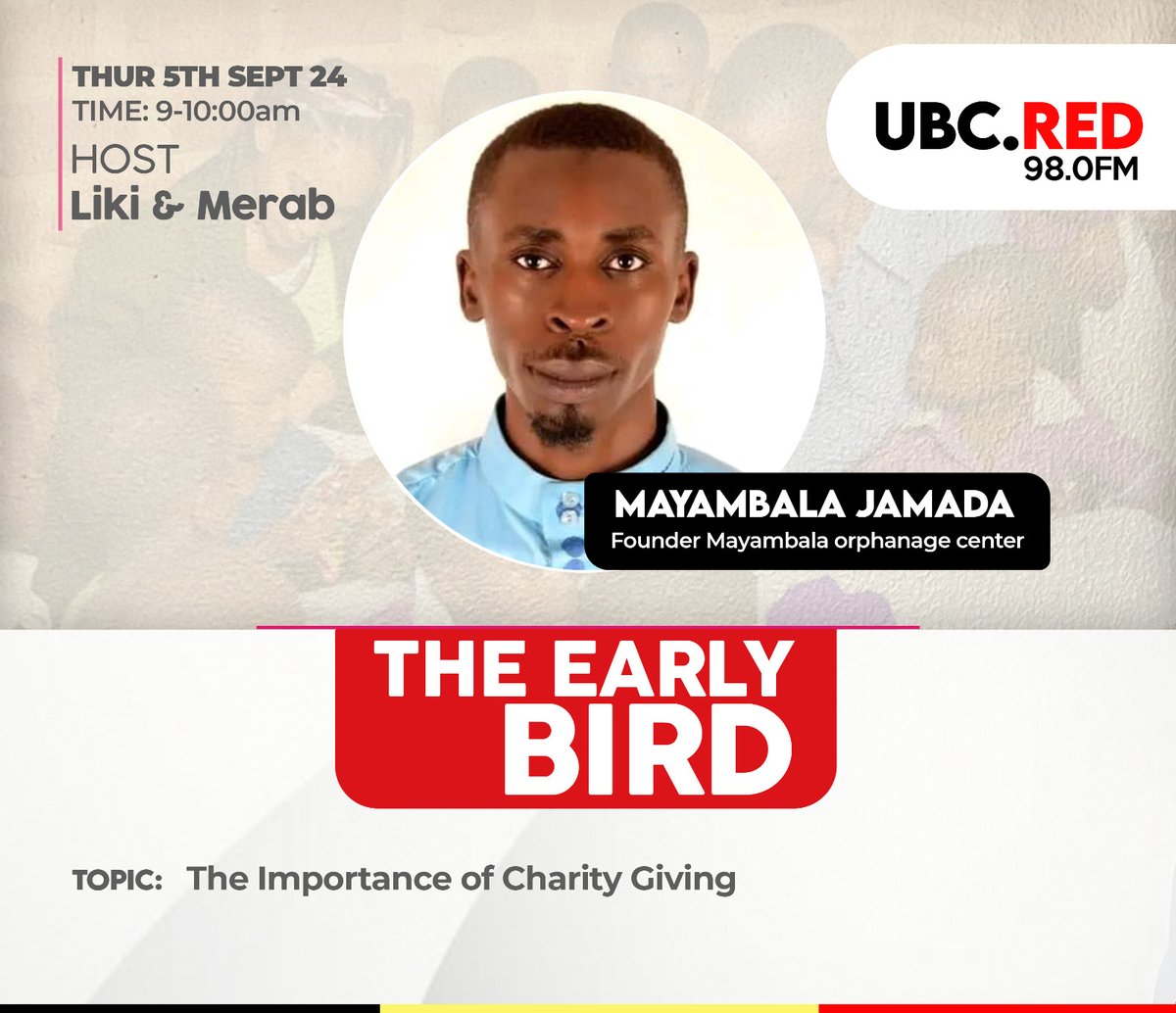 THUR 5TH SEPT 24
TIME: 9-10:00am
HOST
Liki & Merab

UBC.RED
98.0FM

MAYAMBALA JAMADA
Founder Mayambala orphanage center

THE EARLY BIRD

TOPIC: The Importance of Charity Giving